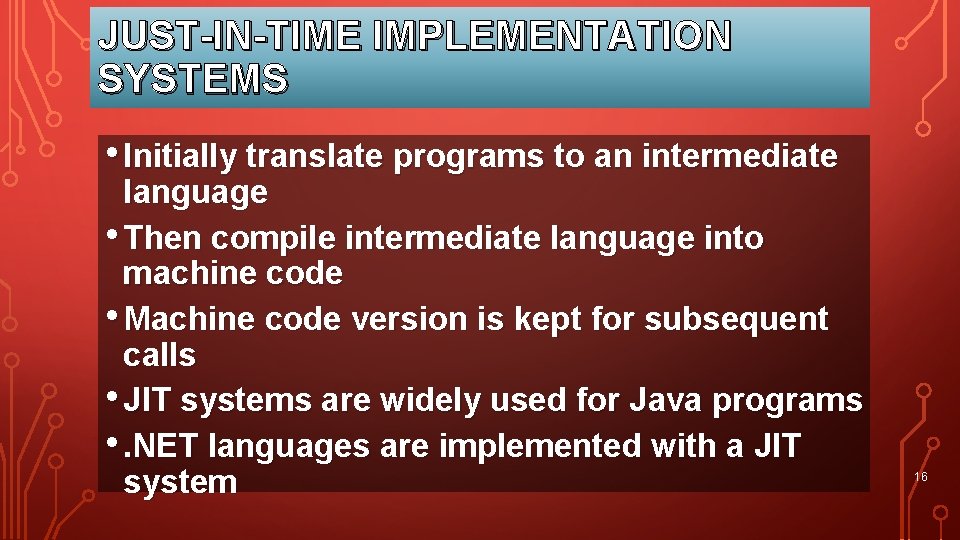 JUST-IN-TIME IMPLEMENTATION SYSTEMS

• Initially translate programs to an intermediate language
• Then compile intermediate language into machine code
• Machine code version is kept for subsequent calls
• JIT systems are widely used for Java programs
• .NET languages are implemented with a JIT system

16